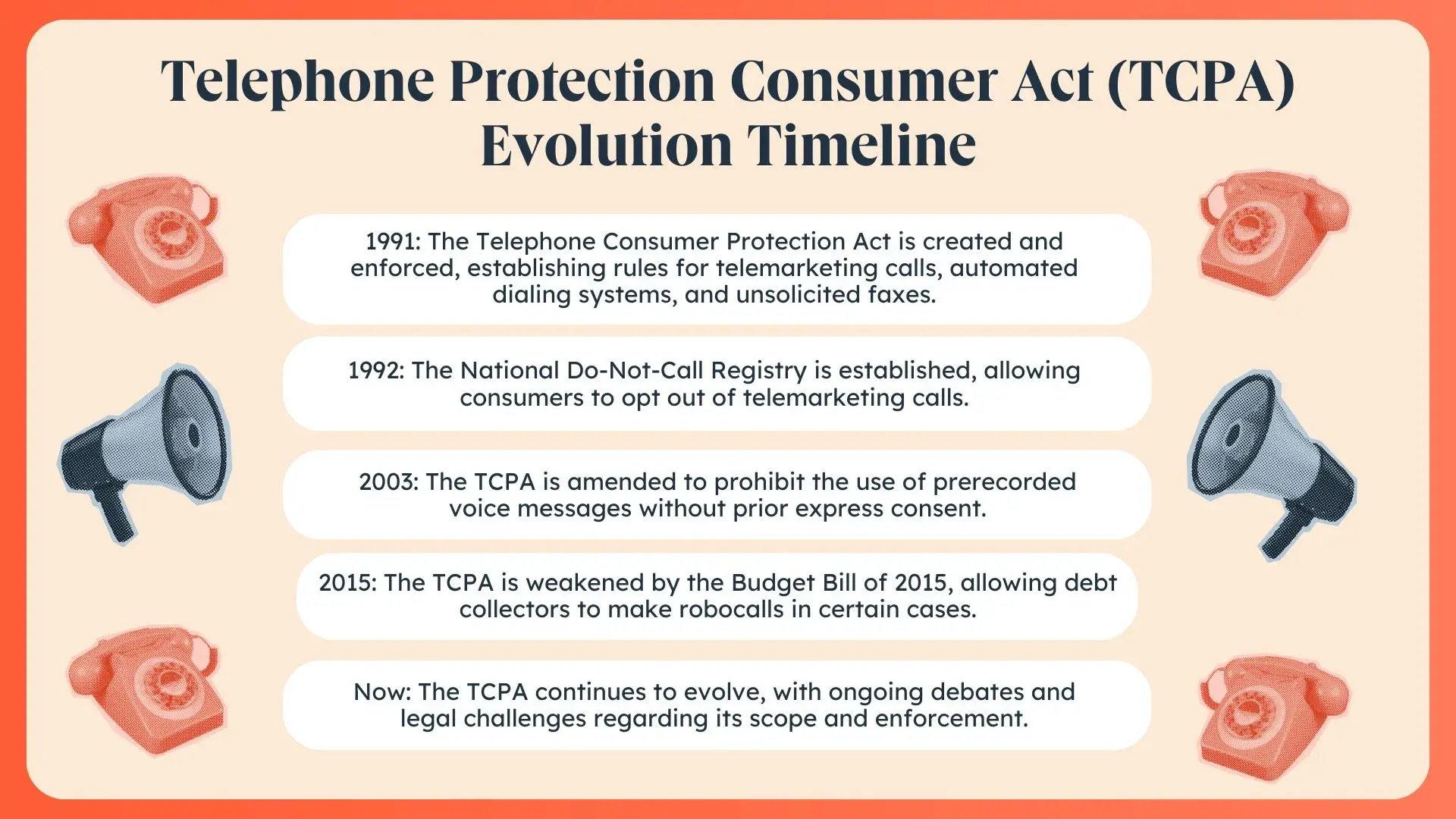 Telephone Protection Consumer Act (TCPA) Evolution Timeline

1991: The Telephone Consumer Protection Act is created and enforced, establishing rules for telemarketing calls, automated dialing systems, and unsolicited faxes.

1992: The National Do-Not-Call Registry is established, allowing consumers to opt out of telemarketing calls.

2003: The TCPA is amended to prohibit the use of prerecorded voice messages without prior express consent.

2015: The TCPA is weakened by the Budget Bill of 2015, allowing debt collectors to make robocalls in certain cases.

Now: The TCPA continues to evolve, with ongoing debates and legal challenges regarding its scope and enforcement.